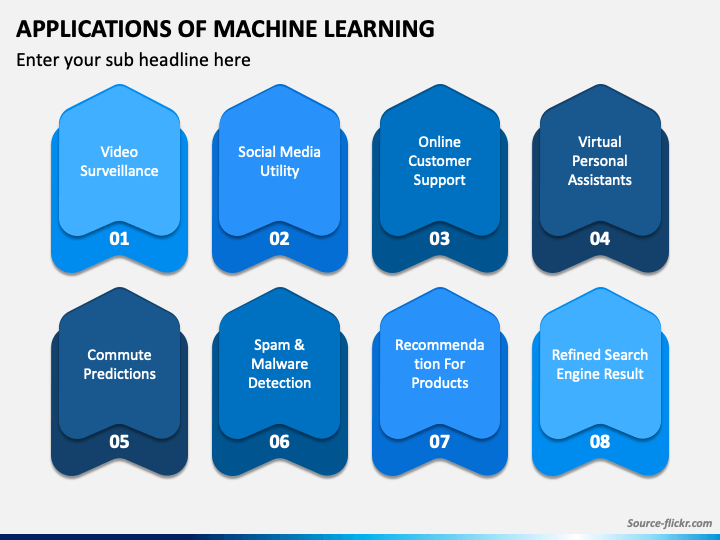 APPLICATIONS OF MACHINE LEARNING

Enter your sub headline here

Video Surveillance
01

Social Media Utility
02

Online Customer Support
03

Virtual Personal Assistants
04

Commute Predictions
05

Spam & Malware Detection
06

Recommenda tion For Products
07

Refined Search Engine Result
08

Source-flickr.com